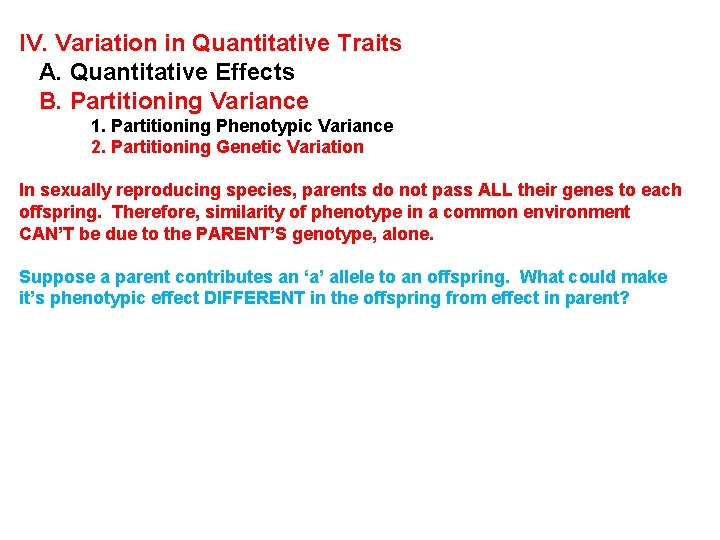 IV. Variation in Quantitative Traits
A. Quantitative Effects
B. Partitioning Variance
1. Partitioning Phenotypic Variance
2. Partitioning Genetic Variation

In sexually reproducing species, parents do not pass ALL their genes to each offspring. Therefore, similarity of phenotype in a common environment CAN'T be due to the PARENT'S genotype, alone.

Suppose a parent contributes an 'a' allele to an offspring. What could make it's phenotypic effect DIFFERENT in the offspring from effect in parent?